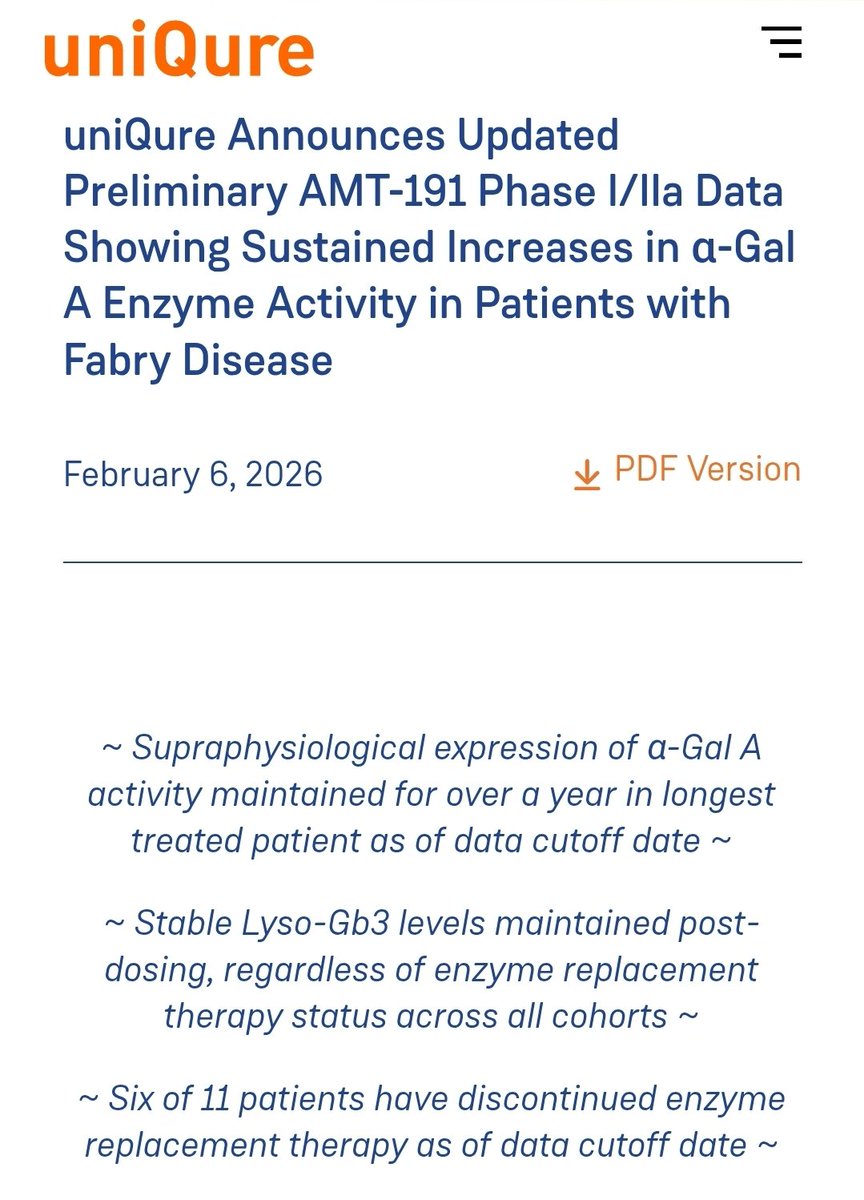 uniQure

uniQure Announces Updated Preliminary AMT-191 Phase I/IIa Data Showing Sustained Increases in α-Gal A Enzyme Activity in Patients with Fabry Disease

February 6, 2026

PDF Version

~ Supraphysiological expression of α-Gal A activity maintained for over a year in longest treated patient as of data cutoff date ~

~ Stable Lyso-Gb3 levels maintained post-dosing, regardless of enzyme replacement therapy status across all cohorts ~

~ Six of 11 patients have discontinued enzyme replacement therapy as of data cutoff date ~